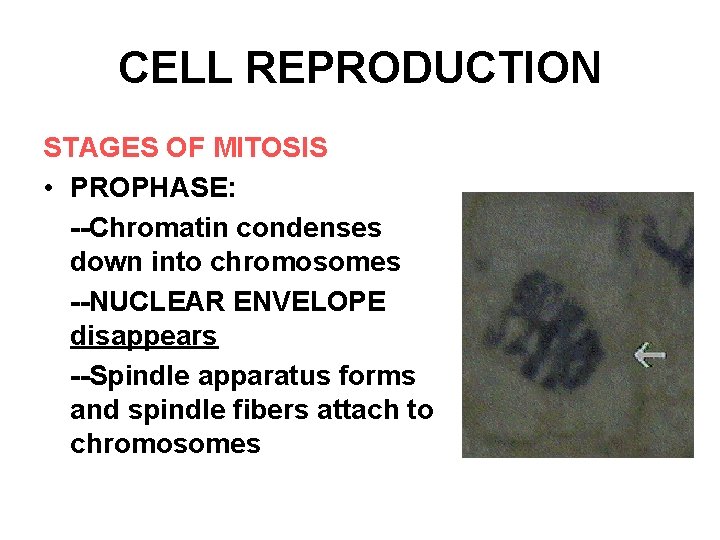 CELL REPRODUCTION

STAGES OF MITOSIS

• PROPHASE:

--Chromatin condenses down into chromosomes

--NUCLEAR ENVELOPE disappears

--Spindle apparatus forms and spindle fibers attach to chromosomes